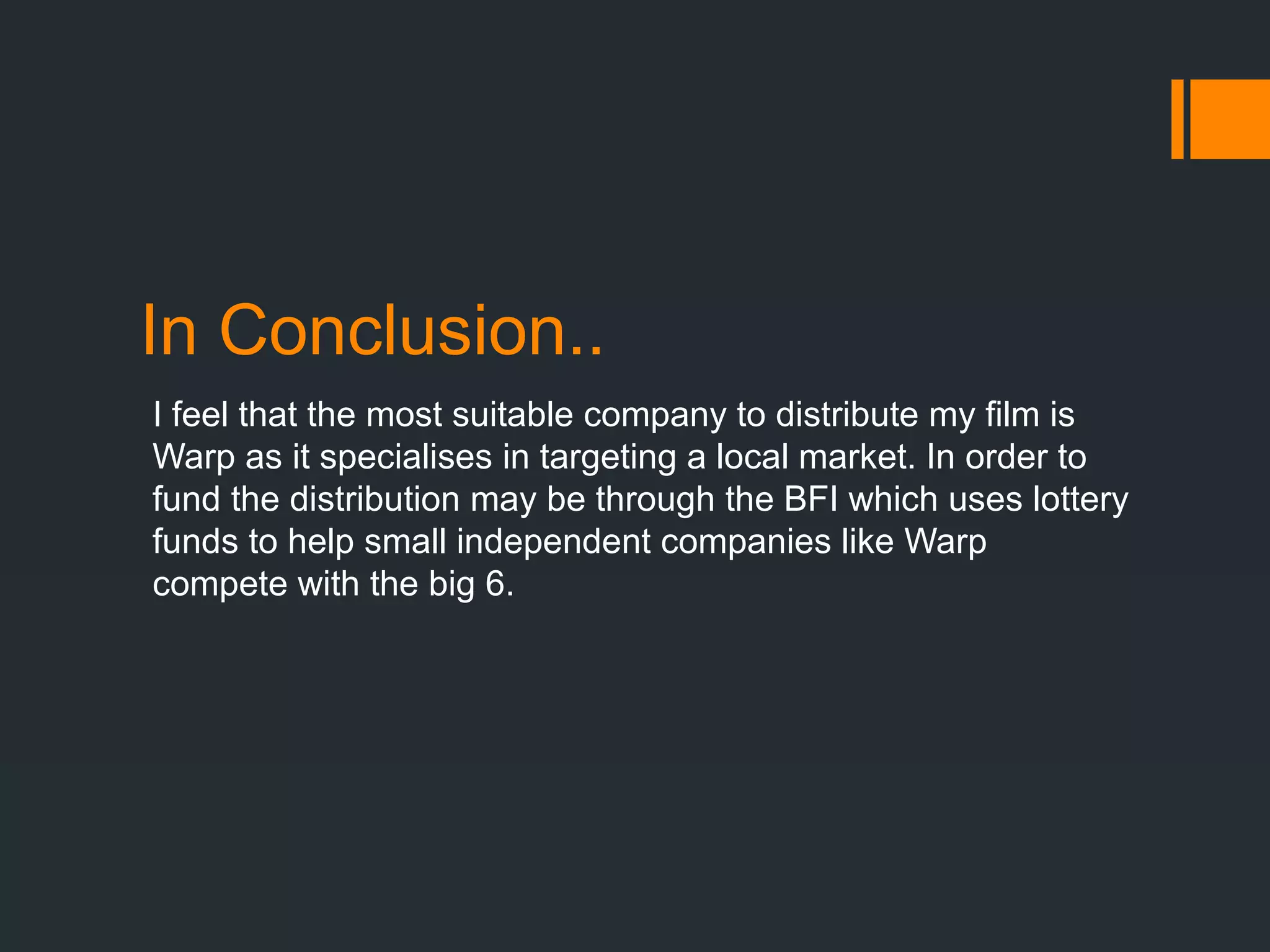 In Conclusion..

I feel that the most suitable company to distribute my film is Warp as it specialises in targeting a local market. In order to fund the distribution may be through the BFI which uses lottery funds to help small independent companies like Warp compete with the big 6.